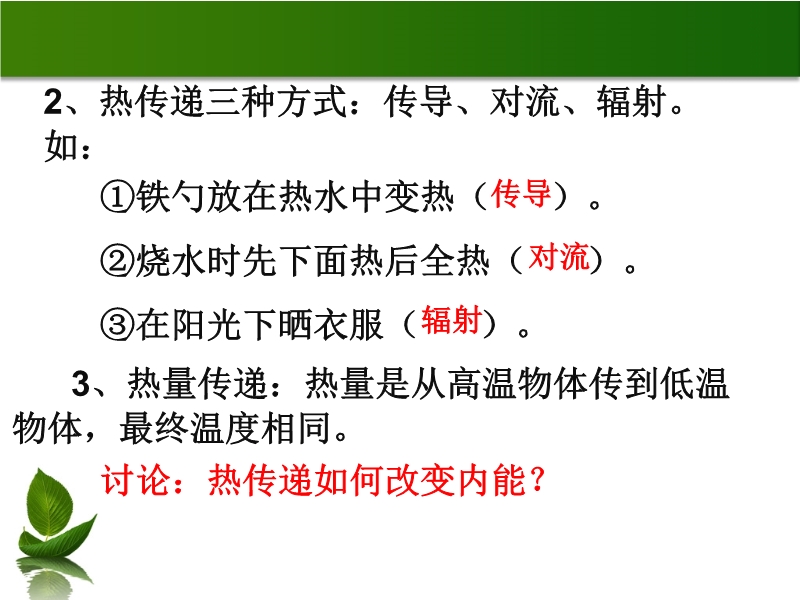 2、热传递三种方式：传导、对流、辐射。如：

①铁勺放在热水中变热（传导）。

②烧水时先下面热后全热（对流）。

③在阳光下晒衣服（辐射）。

3、热量传递：热量是从高温物体传到低温物体，最终温度相同。

讨论：热传递如何改变内能？